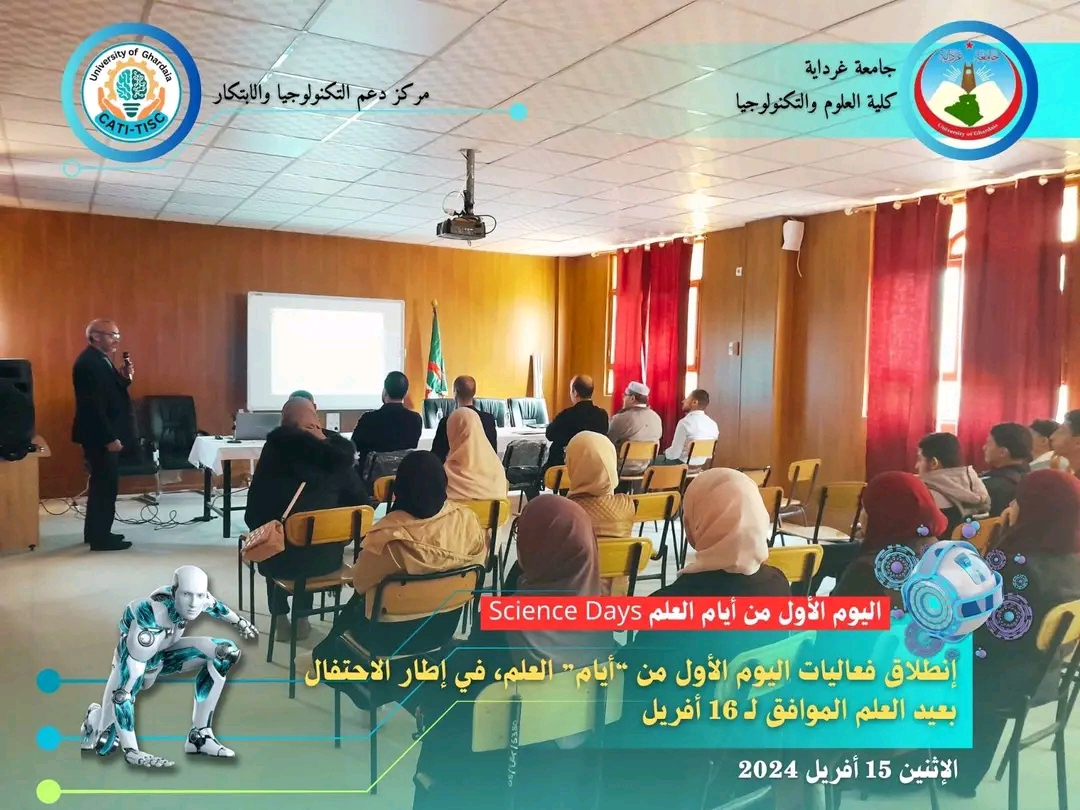 University of Ghardaia
CATI-TISC
مركز دعم التكنولوجيا والابتكار

جامعة غرداية
كلية العلوم والتكنولوجيا
University of Ghardaia

اليوم الأول من أيام العلم Science Days

إنطلاق فعاليات اليوم الأول من "أيام" العلم، في إطار الاحتفال بعيد العلم الموافق لـ 16 أفريل

الإثنين 15 أفريل 2024